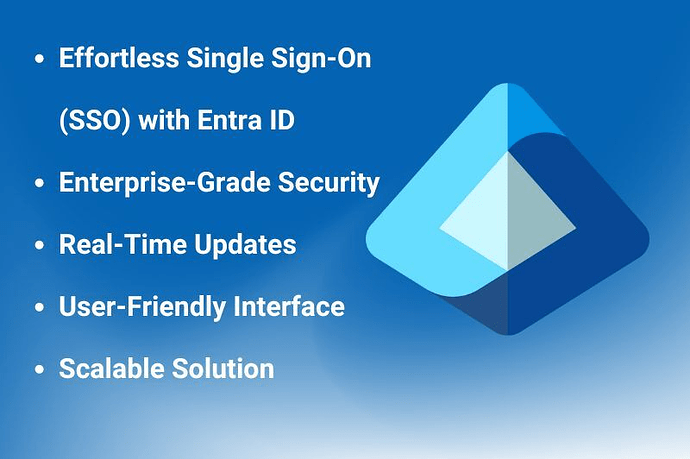 • Effortless Single Sign-On (SSO) with Entra ID
• Enterprise-Grade Security
• Real-Time Updates
• User-Friendly Interface
• Scalable Solution